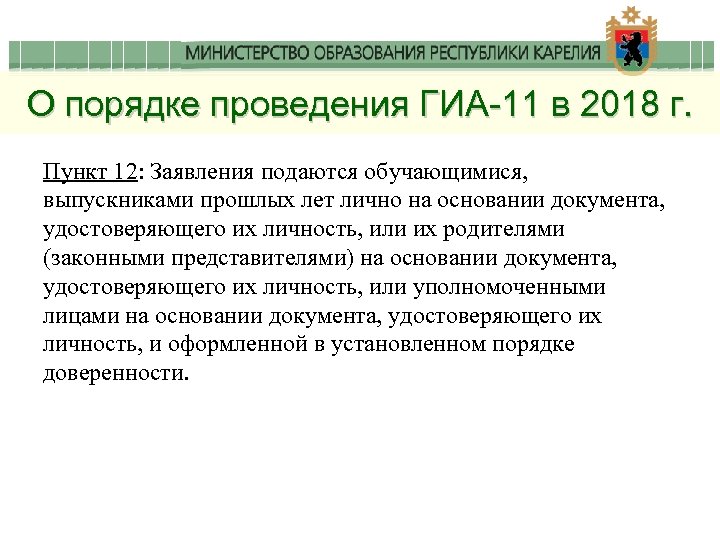 МИНИСТЕРСТВО ОБРАЗОВАНИЯ РЕСПУБЛИКИ КАРЕЛИЯ

О порядке проведения ГИА-11 в 2018 г.

Пункт 12: Заявления подаются обучающимися, выпускниками прошлых лет лично на основании документа, удостоверяющего их личность, или их родителями (законными представителями) на основании документа, удостоверяющего их личность, или уполномоченными лицами на основании документа, удостоверяющего их личность, и оформленной в установленном порядке доверенности.